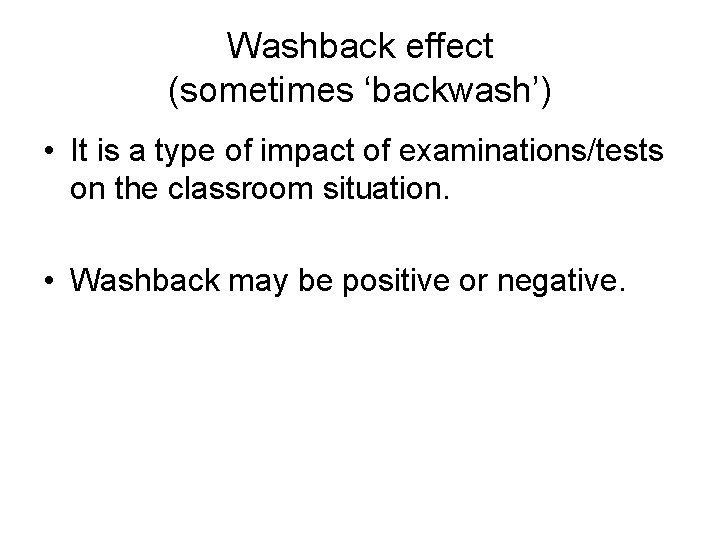 Washback effect
(sometimes ‘backwash’)

• It is a type of impact of examinations/tests on the classroom situation.

• Washback may be positive or negative.